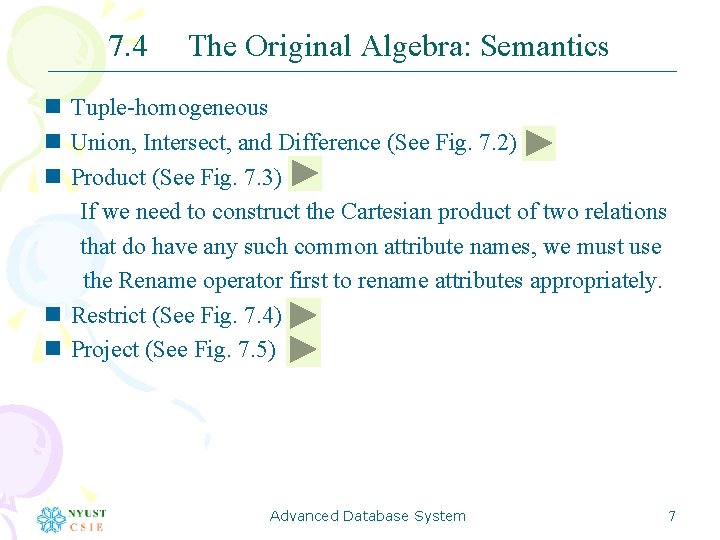 7.4 The Original Algebra: Semantics

Tuple-homogeneous

Union, Intersect, and Difference (See Fig. 7.2)

Product (See Fig. 7.3)

If we need to construct the Cartesian product of two relations that do have any such common attribute names, we must use the Rename operator first to rename attributes appropriately.

Restrict (See Fig. 7.4)

Project (See Fig. 7.5)

NYUST CSIE

Advanced Database System

7